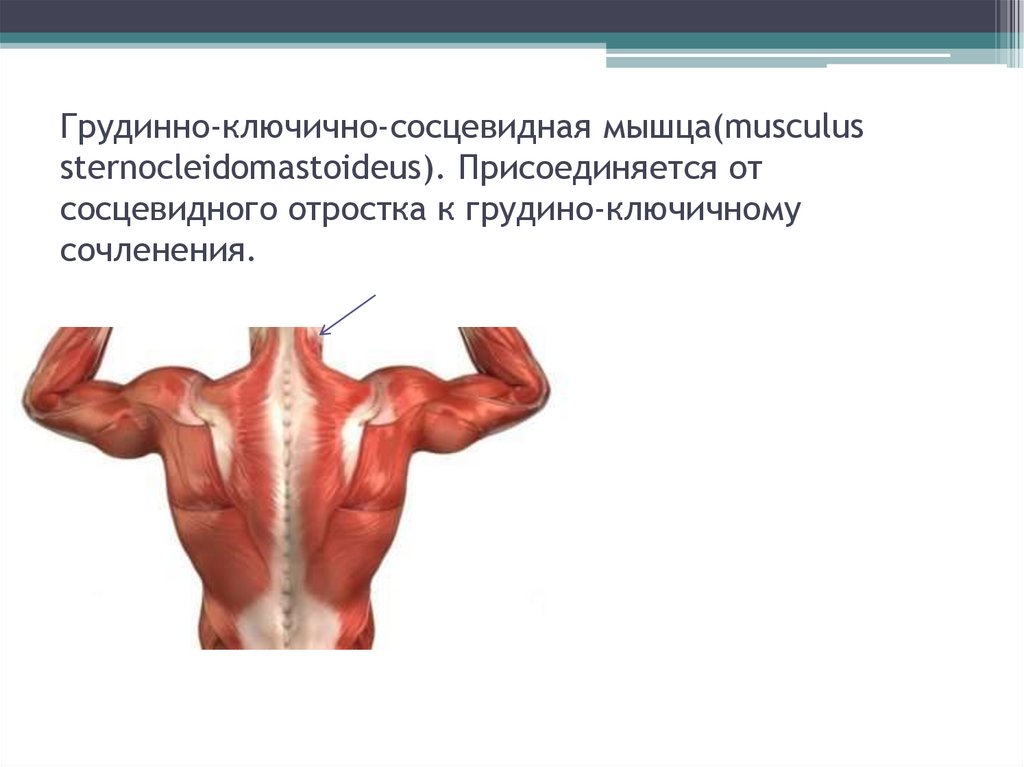 Грудинно-ключично-сосцевидная мышца(musculus sternocleidomastoideus). Присоединяется от сосцевидного отростка к грудино-ключичному сочленения.